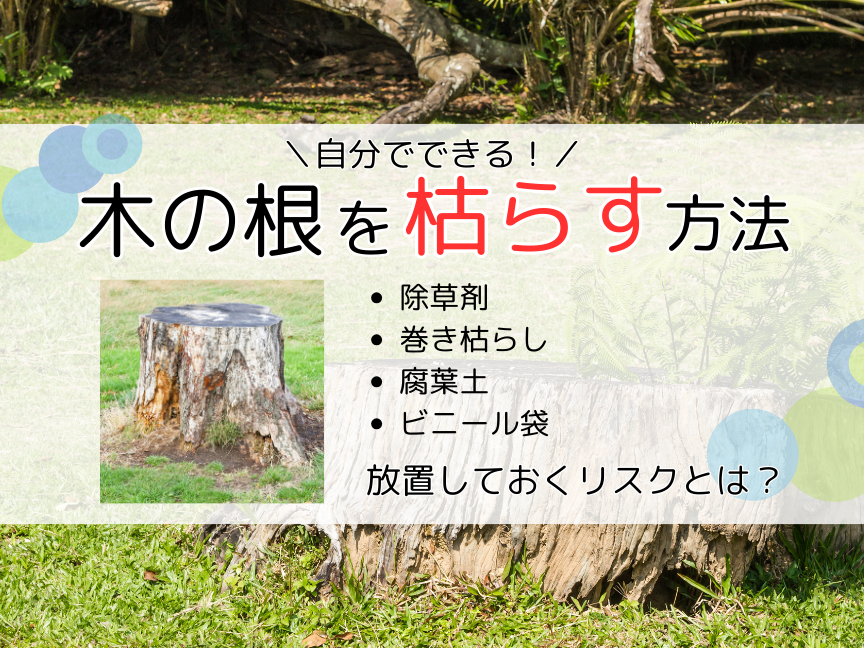 ＼自分でできる！／
木の根を枯らす方法

• 除草剤
• 巻き枯らし
• 腐葉土
• ビニール袋

放置しておくリスクとは？